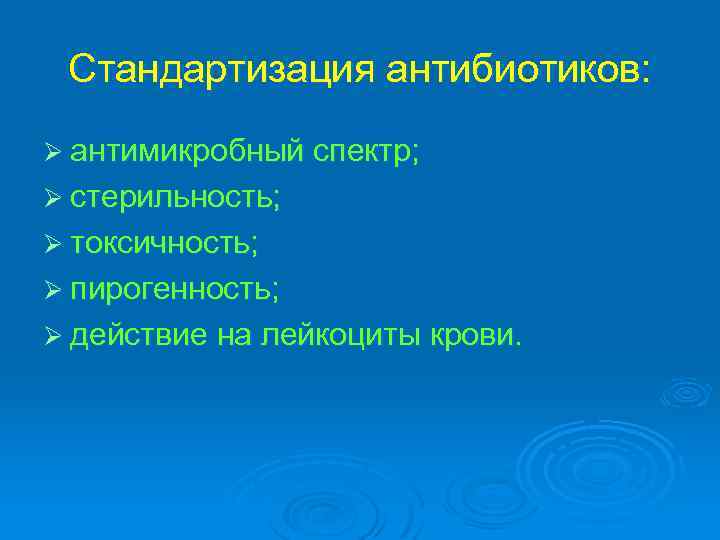 Стандартизация антибиотиков:

➢ антимикробный спектр;
➢ стерильность;
➢ токсичность;
➢ пирогенность;
➢ действие на лейкоциты крови.